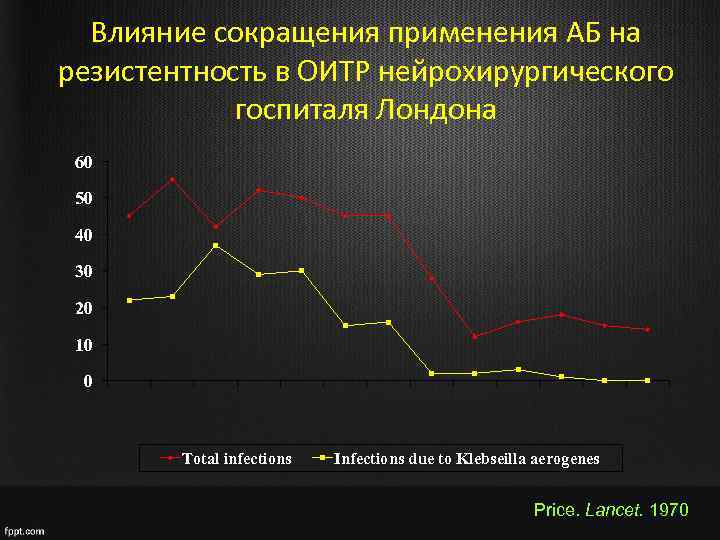 Влияние сокращения применения АБ на резистентность в ОИТР нейрохирургического госпиталя Лондона

60
50
40
30
20
10
0

Total infections
Infections due to Klebseilla aerogenes

Price. Lancet. 1970

fppt.com